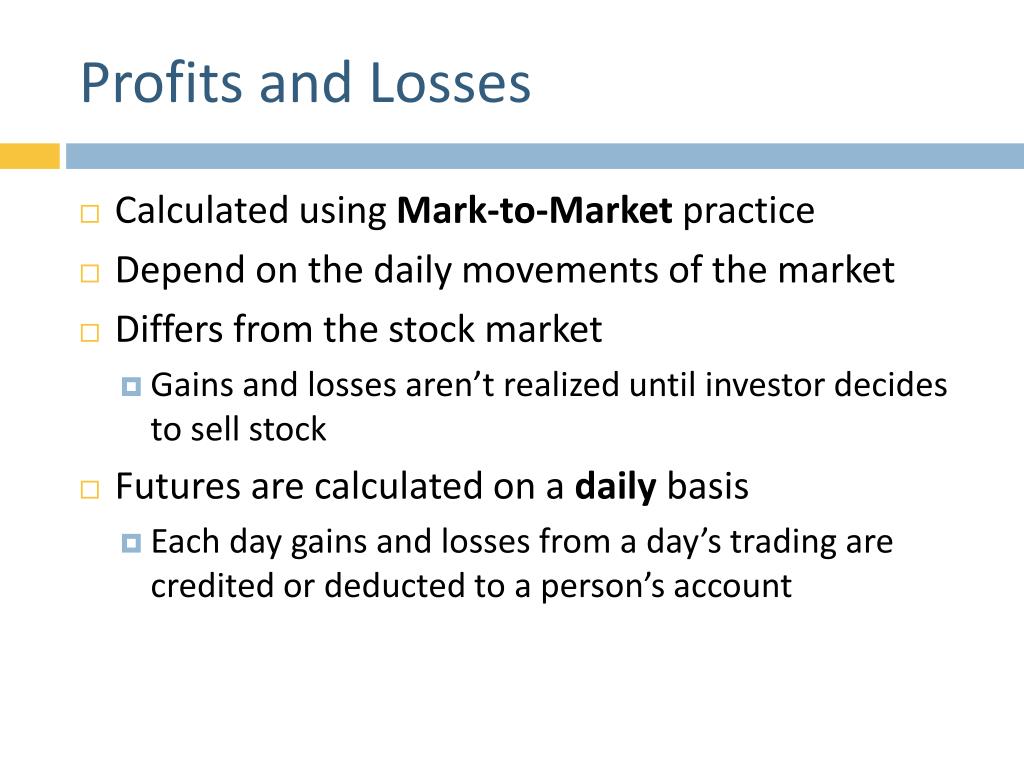 Profits and Losses

Calculated using Mark-to-Market practice

Depend on the daily movements of the market

Differs from the stock market

Gains and losses aren’t realized until investor decides to sell stock

Futures are calculated on a daily basis

Each day gains and losses from a day’s trading are credited or deducted to a person’s account